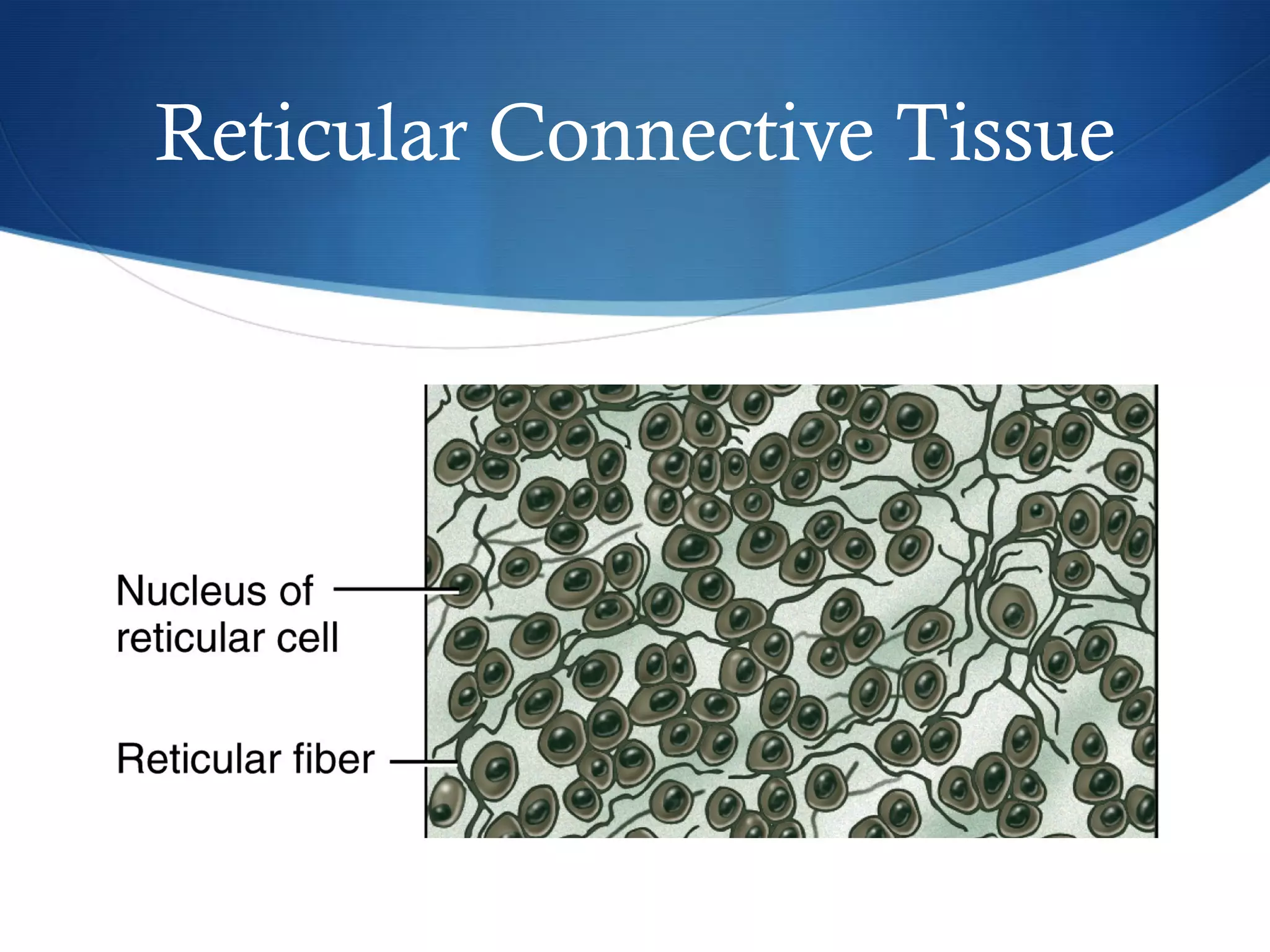 Reticular Connective Tissue

Nucleus of reticular cell

Reticular fiber